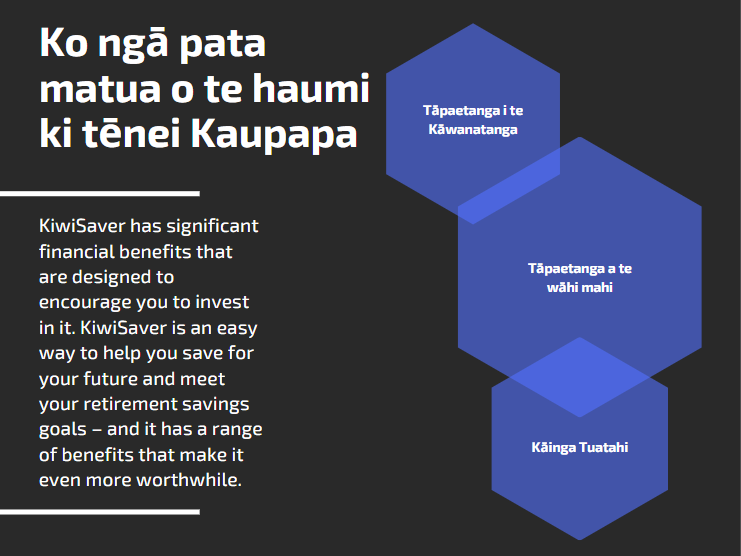 Ko ngā pata matua o te haumi ki tēnei Kaupapa

KiwiSaver has significant financial benefits that are designed to encourage you to invest in it. KiwiSaver is an easy way to help you save for your future and meet your retirement savings goals – and it has a range of benefits that make it even more worthwhile.

Tāpaetanga i te Kāwanatanga

Tāpaetanga a te wāhi mahi

Kāinga Tuatahi